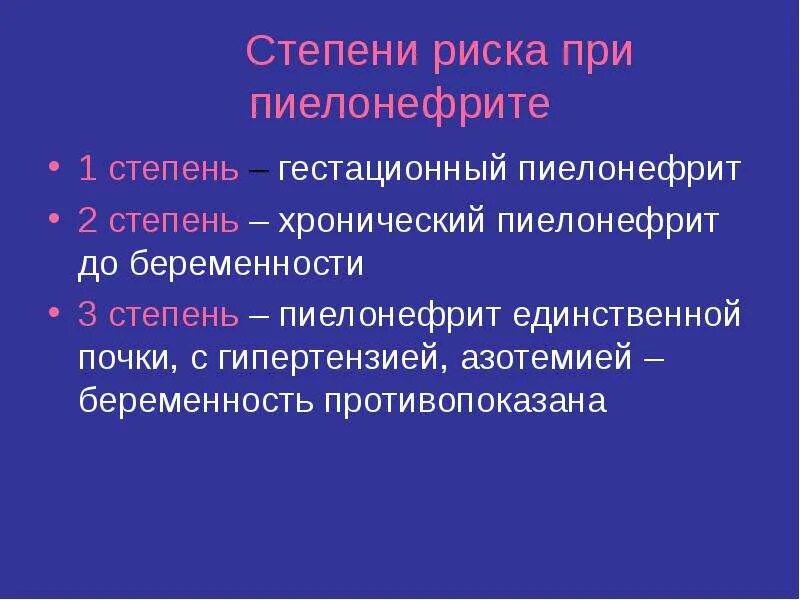 Степени риска при пиелонефрите

• 1 степень – гестационный пиелонефрит
• 2 степень – хронический пиелонефрит до беременности
• 3 степень – пиелонефрит единственной почки, с гипертензией, азотемией – беременность противопоказана